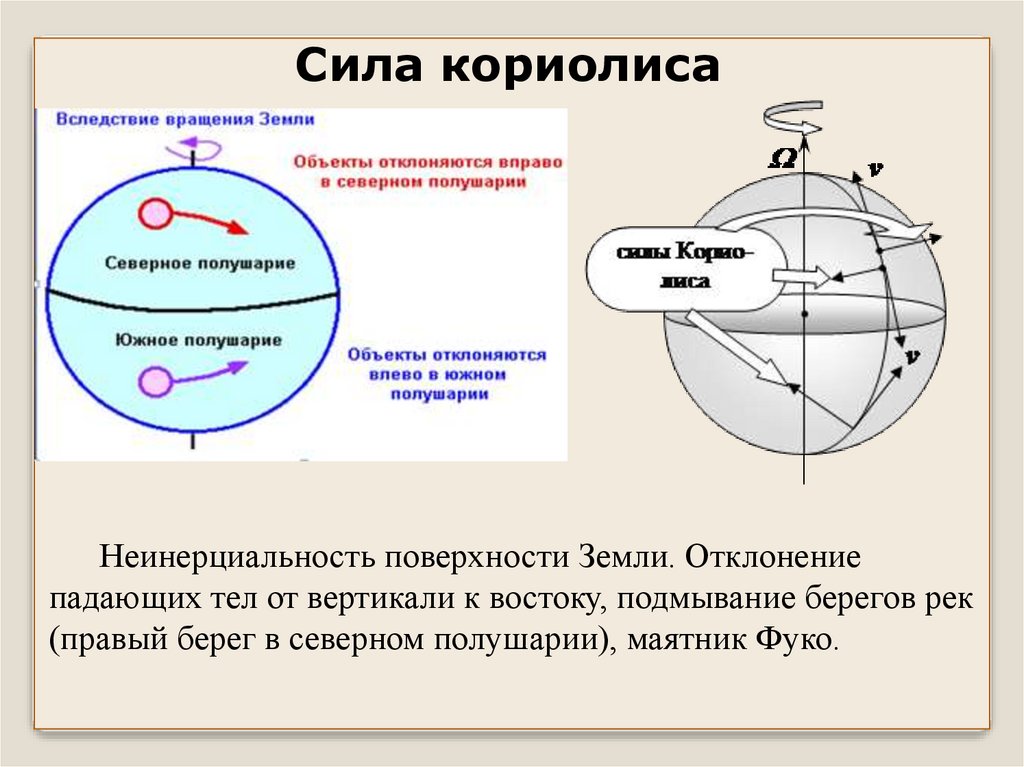 Сила кориолиса

Вследствие вращения Земли

Объекты отклоняются вправо в северном полушарии

Северное полушарие

Южное полушарие

Объекты отклоняются влево в южном полушарии

$\Omega$

$v$

силы Кориолиса

$v$

Неинерциальность поверхности Земли. Отклонение падающих тел от вертикали к востоку, подмывание берегов рек (правый берег в северном полушарии), маятник Фуко.